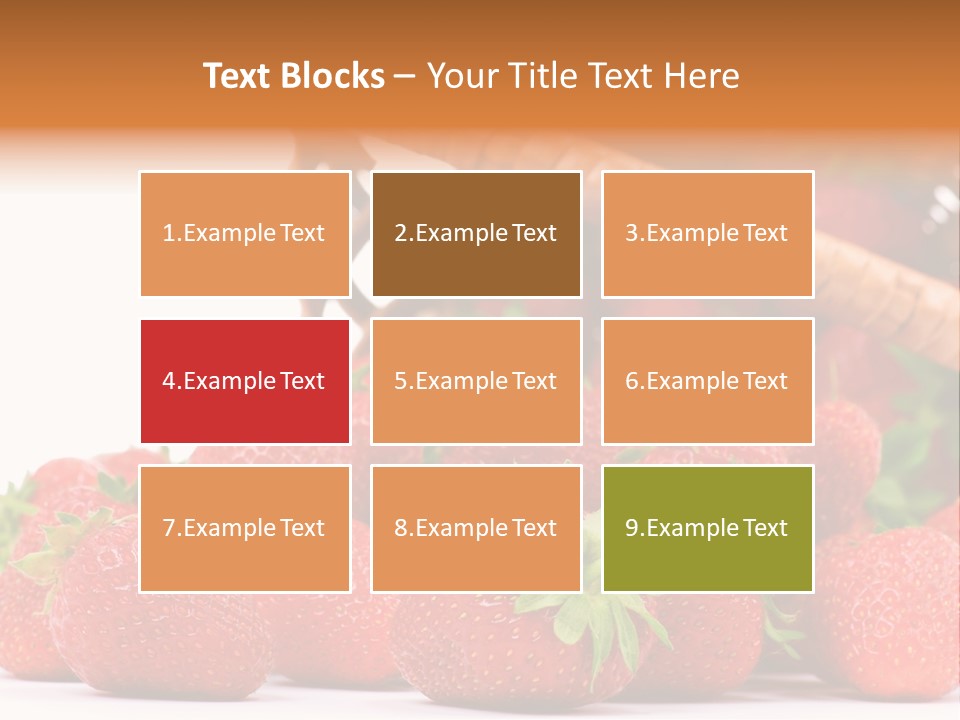 Text Blocks – Your Title Text Here

1.Example Text

2.Example Text

3.Example Text

4.Example Text

5.Example Text

6.Example Text

7.Example Text

8.Example Text

9.Example Text